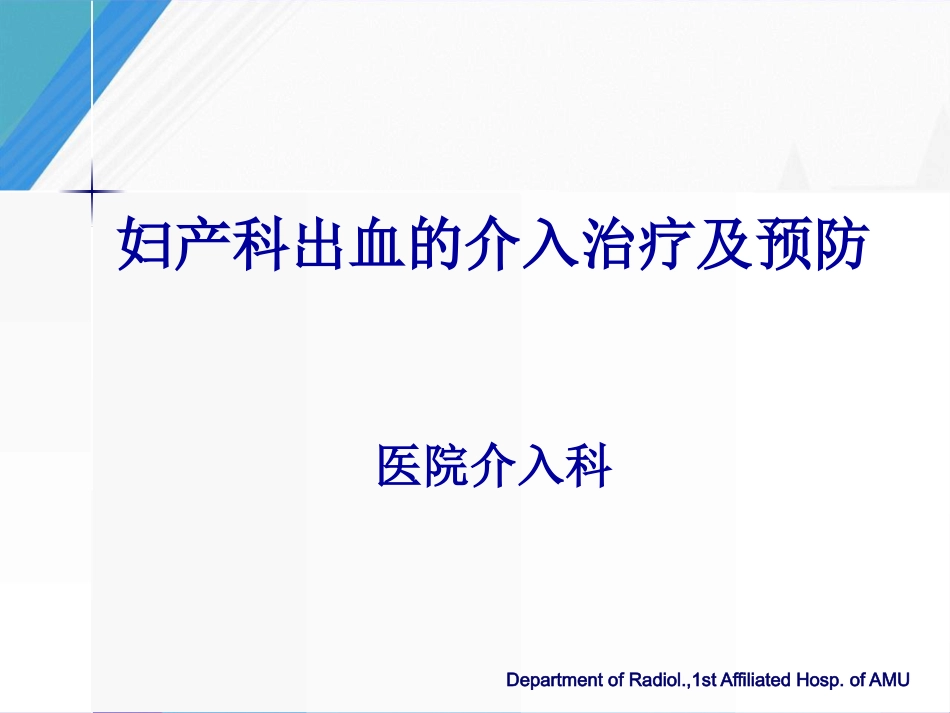 妇产科出血的介入治疗及预防

医院介入科

Department of Radiol.,1st Affiliated Hosp. of AMU